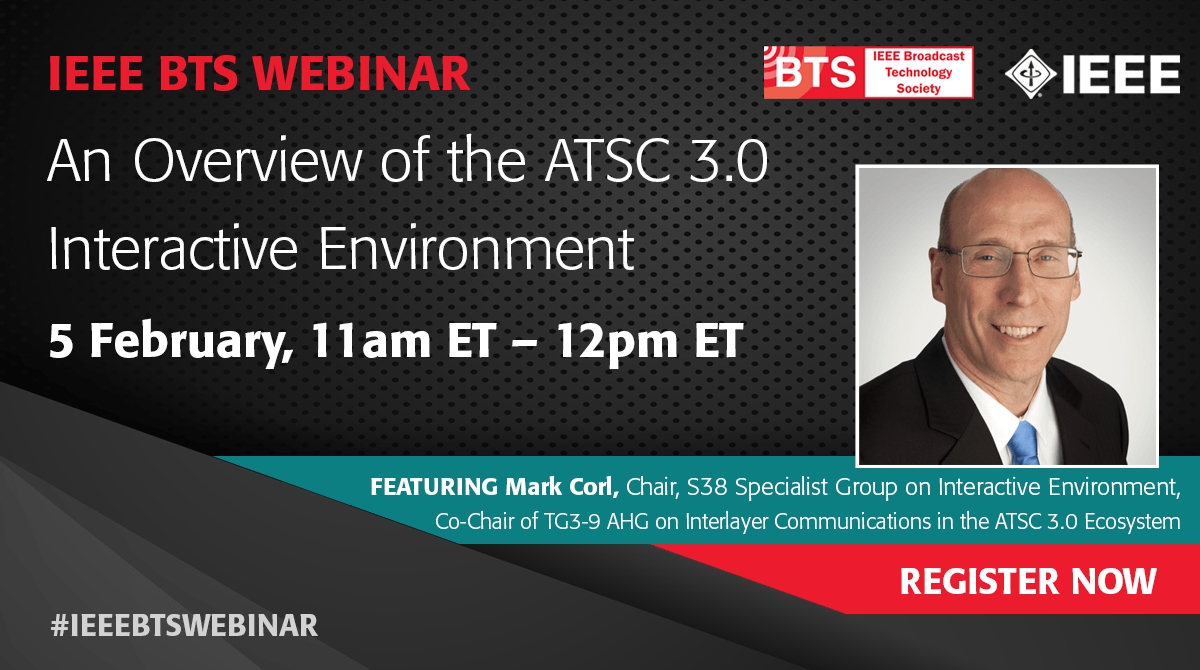 IEEE BTS WEBINAR

BTS IEEE Broadcast Technology Society

IEEE

An Overview of the ATSC 3.0 Interactive Environment

5 February, 11am ET – 12pm ET

FEATURING Mark Corl, Chair, S38 Specialist Group on Interactive Environment, Co-Chair of TG3-9 AHG on Interlayer Communications in the ATSC 3.0 Ecosystem

REGISTER NOW

#IEEEBTSWEBINAR